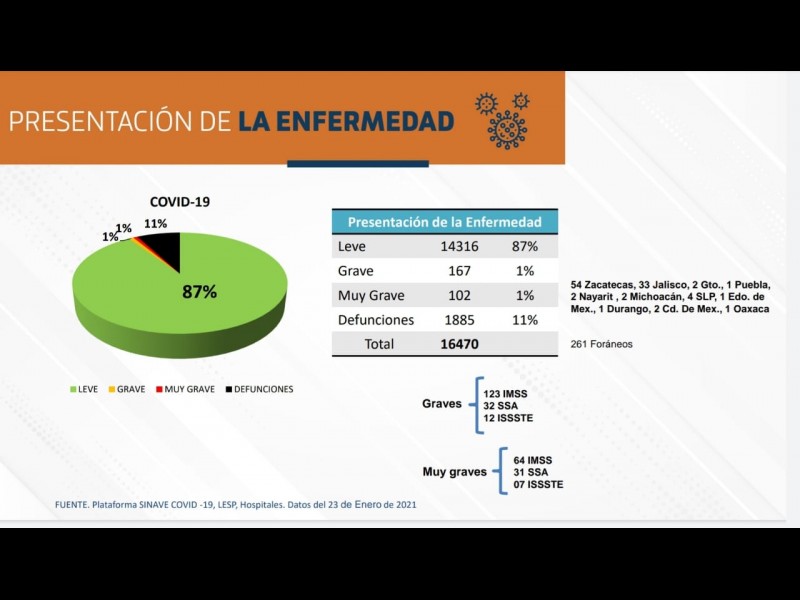 PRESENTACIÓN DE LA ENFERMEDAD

COVID-19

1%
1%
11%
87%

LEVE GRAVE MUY GRAVE DEFUNCIONES

| Presentación de la Enfermedad | | |
|---|---|---|
| Leve | 14316 | 87% |
| Grave | 167 | 1% |
| Muy Grave | 102 | 1% |
| Defunciones | 1885 | 11% |
| Total | 16470 | |

54 Zacatecas, 33 Jalisco, 2 Gto., 1 Puebla, 2 Nayarit , 2 Michoacán, 4 SLP, 1 Edo. de Mex., 1 Durango, 2 Cd. De Mex., 1 Oaxaca

261 Foráneos

Graves
123 IMSS
32 SSA
12 ISSSTE

Muy graves
64 IMSS
31 SSA
07 ISSSTE

FUENTE. Plataforma SINAVE COVID -19, LESP, Hospitales. Datos del 23 de Enero de 2021